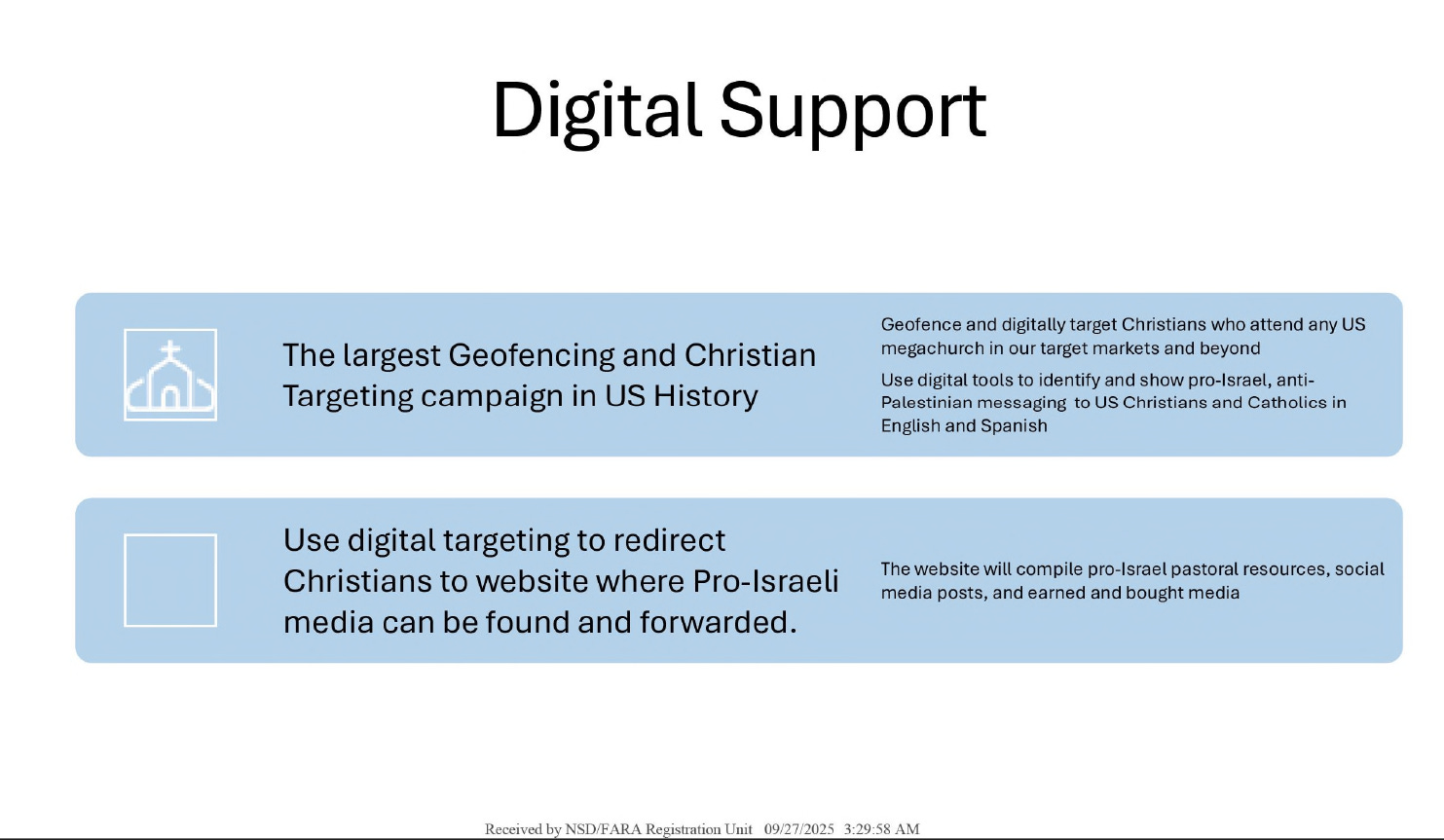 Digital Support

The largest Geofencing and Christian Targeting campaign in US History

Geofence and digitally target Christians who attend any US megachurch in our target markets and beyond

Use digital tools to identify and show pro-Israel, anti-Palestinian messaging to US Christians and Catholics in English and Spanish

Use digital targeting to redirect Christians to website where Pro-Israeli media can be found and forwarded.

The website will compile pro-Israel pastoral resources, social media posts, and earned and bought media

Received by NSD/FARA Registration Unit 09/27/2025 3:29:58 AM